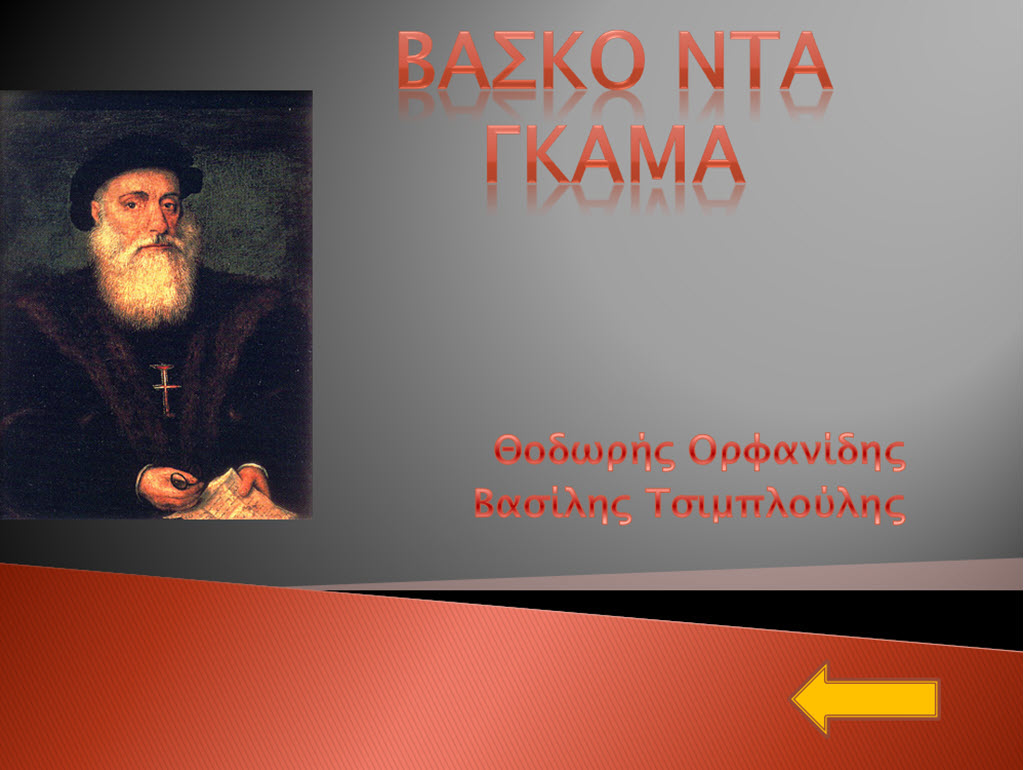 ΒΑΣΚΟ ΝΤΑ ΓΚΑΜΑ

Θοδωρής Ορφανίδης
Βασίλης Τσιμπλούλης